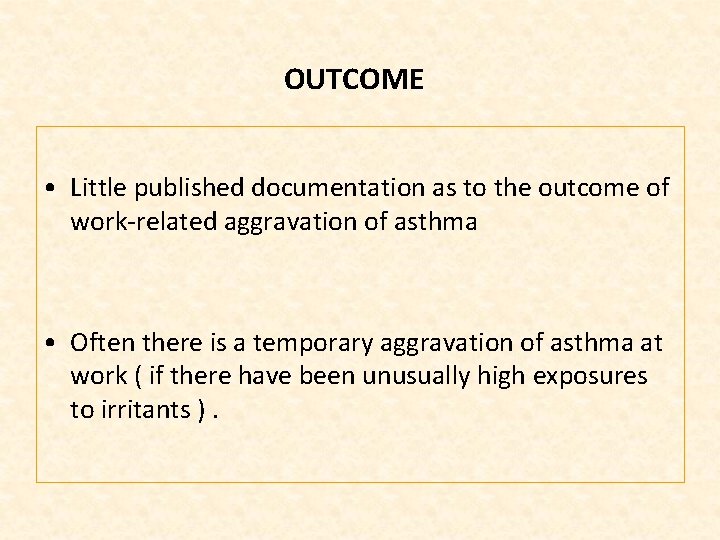 OUTCOME

• Little published documentation as to the outcome of work-related aggravation of asthma

• Often there is a temporary aggravation of asthma at work ( if there have been unusually high exposures to irritants ) .